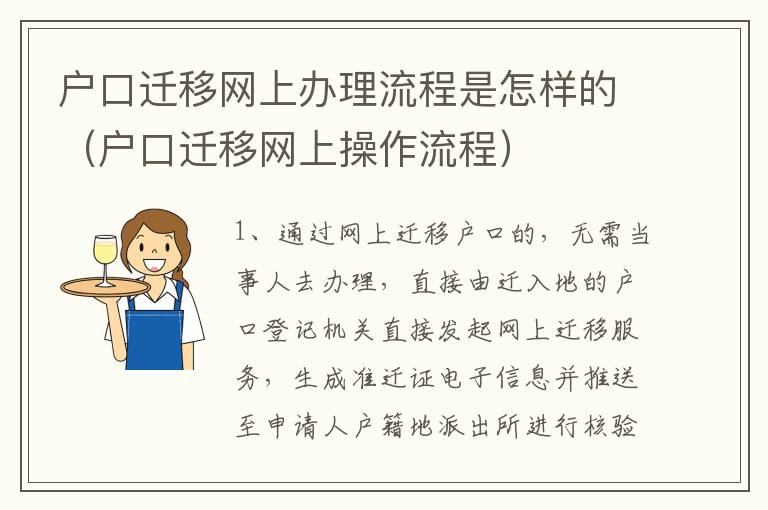 户口迁移网上办理流程是怎样的（户口迁移网上操作流程）

1、通过网上迁移户口的，无需当事人去办理，直接由迁入地的户口登记机关直接发起网上迁移服务，生成准迁证电子信息并推送至申请人户籍地派出所进行核验